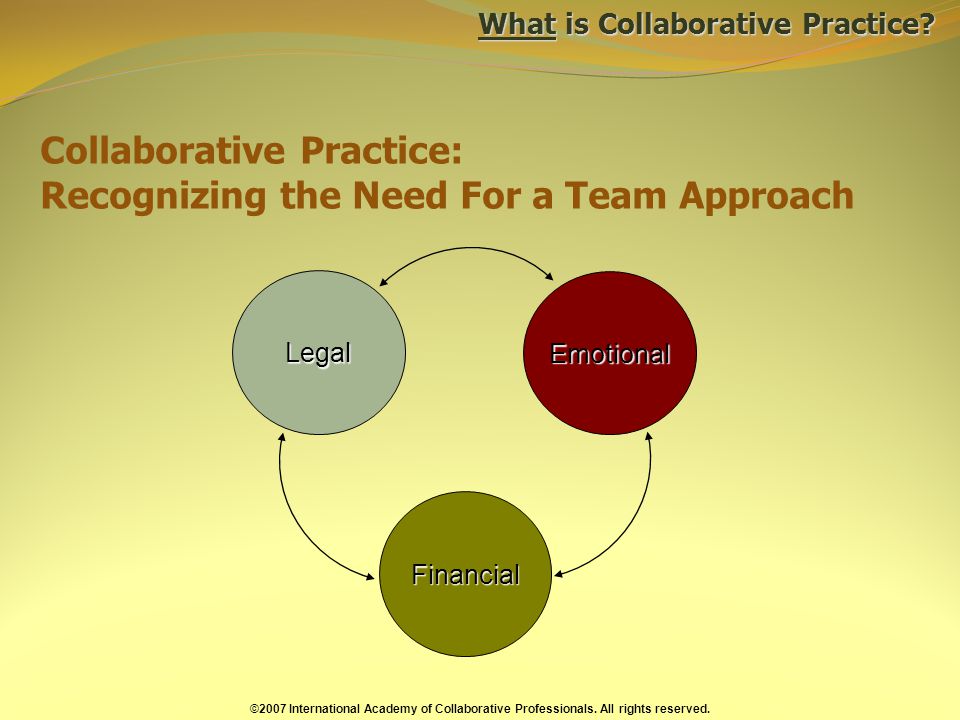 What is Collaborative Practice?

Collaborative Practice:
Recognizing the Need For a Team Approach

Legal

Emotional

Financial

©2007 International Academy of Collaborative Professionals. All rights reserved.